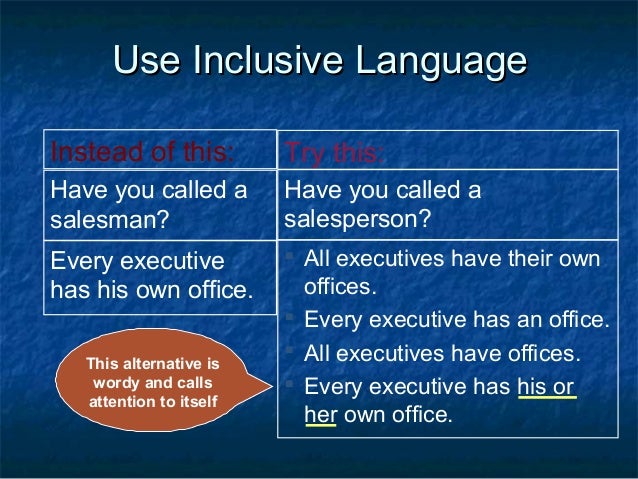 Use Inclusive Language

| Instead of this: | Try this: |
|---|---|
| Have you called a salesman? | Have you called a salesperson? |
| Every executive has his own office. | All executives have their own offices. Every executive has an office. All executives have offices. Every executive has his or her own office. |

This alternative is wordy and calls attention to itself